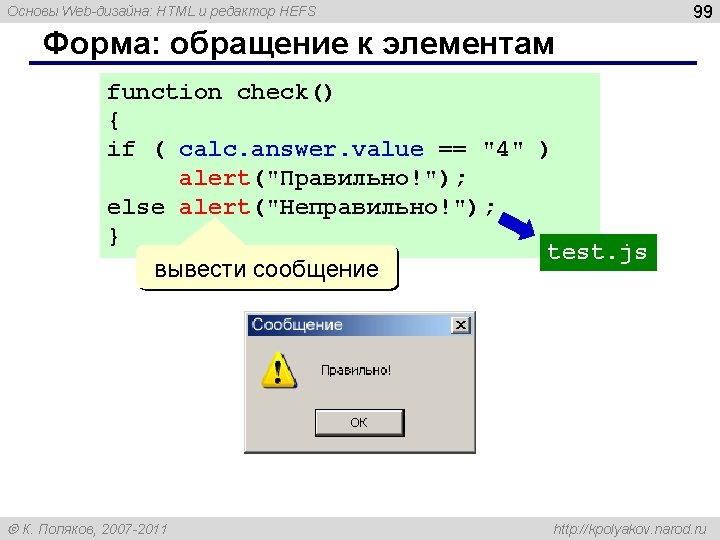 Основы Web-дизайна: HTML и редактор HEFS

99

Форма: обращение к элементам

function check()
{
if ( calc.answer.value == "4" )
      alert("Правильно!");
else alert("Неправильно!");
}

test.js

вывести сообщение

Сообщение

Правильно!

OK

© К. Поляков, 2007-2011

http://kpolyakov.narod.ru